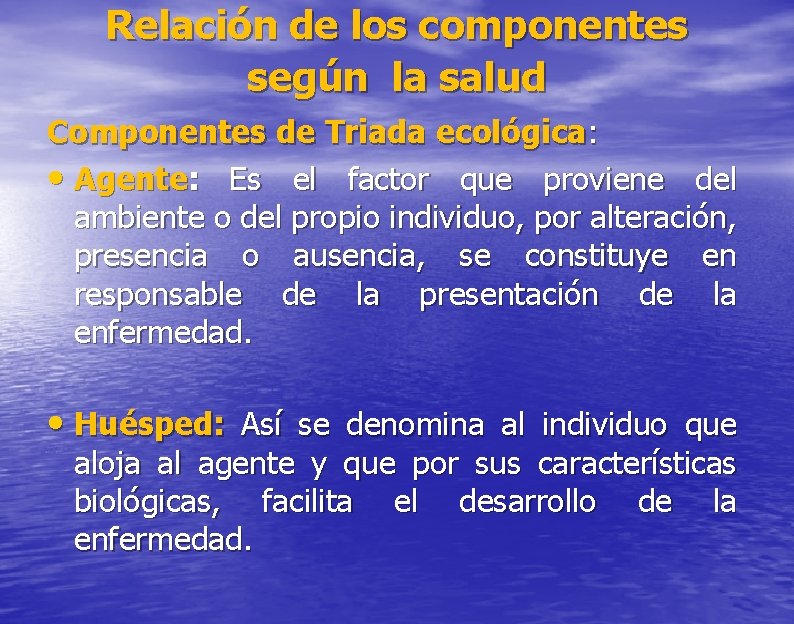 Relación de los componentes según la salud

Componentes de Triada ecológica:

• Agente: Es el factor que proviene del ambiente o del propio individuo, por alteración, presencia o ausencia, se constituye en responsable de la presentación de la enfermedad.

• Huésped: Así se denomina al individuo que aloja al agente y que por sus características biológicas, facilita el desarrollo de la enfermedad.